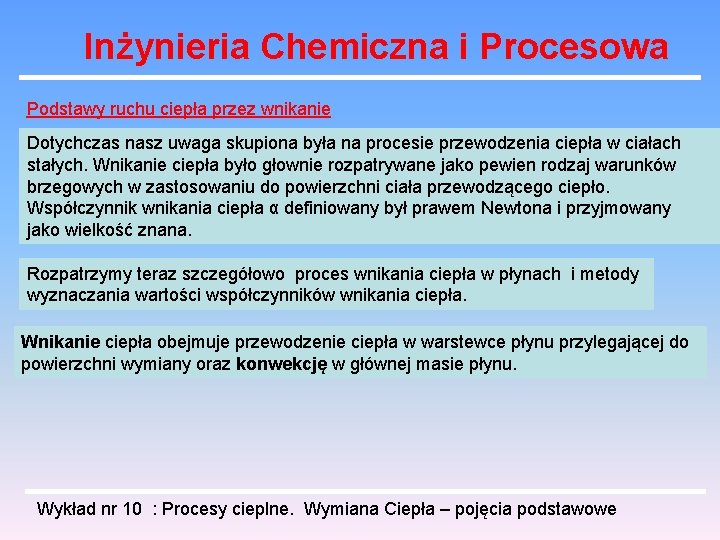 Inżynieria Chemiczna i Procesowa

Podstawy ruchu ciepła przez wnikanie

Dotychczas nasz uwaga skupiona była na procesie przewodzenia ciepła w ciałach stałych. Wnikanie ciepła było głownie rozpatrywane jako pewien rodzaj warunków brzegowych w zastosowaniu do powierzchni ciała przewodzącego ciepło. Współczynnik wnikania ciepła α definiowany był prawem Newtona i przyjmowany jako wielkość znana.

Rozpatrzymy teraz szczegółowo proces wnikania ciepła w płynach i metody wyznaczania wartości współczynników wnikania ciepła.

Wnikanie ciepła obejmuje przewodzenie ciepła w warstewce płynu przylegającej do powierzchni wymiany oraz konwekcję w głównej masie płynu.

Wykład nr 10 : Procesy cieplne. Wymiana Ciepła – pojęcia podstawowe